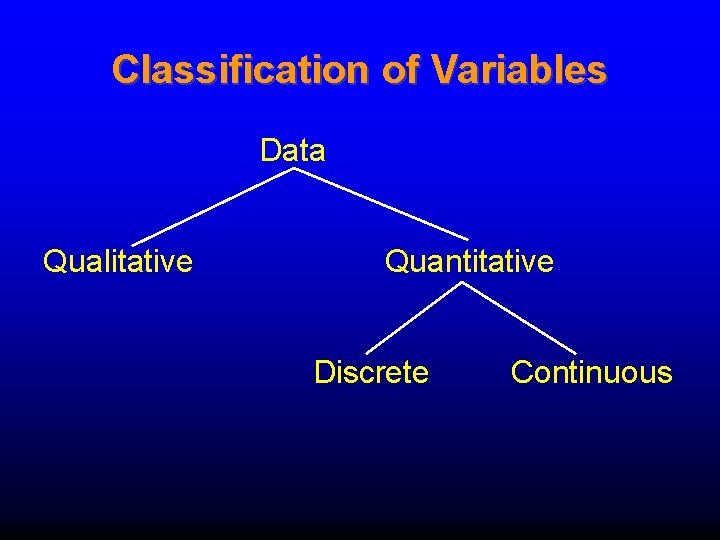 Classification of Variables

Data

Qualitative

Quantitative

Discrete

Continuous